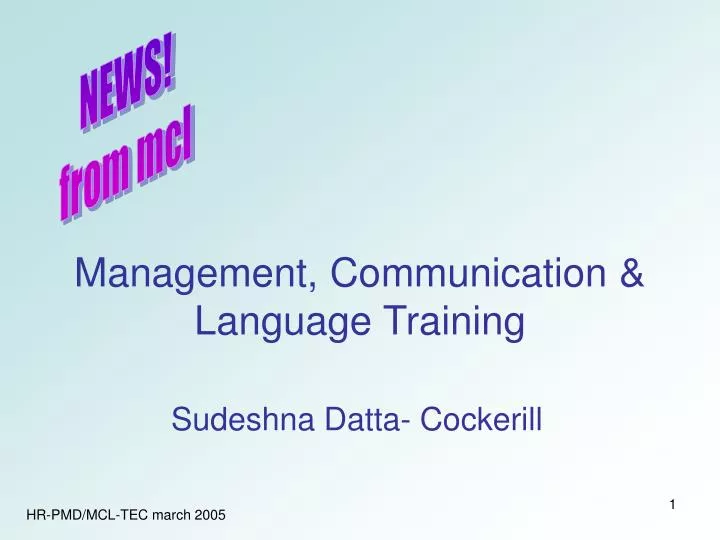 NEWS!
from mcl

Management, Communication & Language Training

Sudeshna Datta- Cockerill

HR-PMD/MCL-TEC march 2005

1